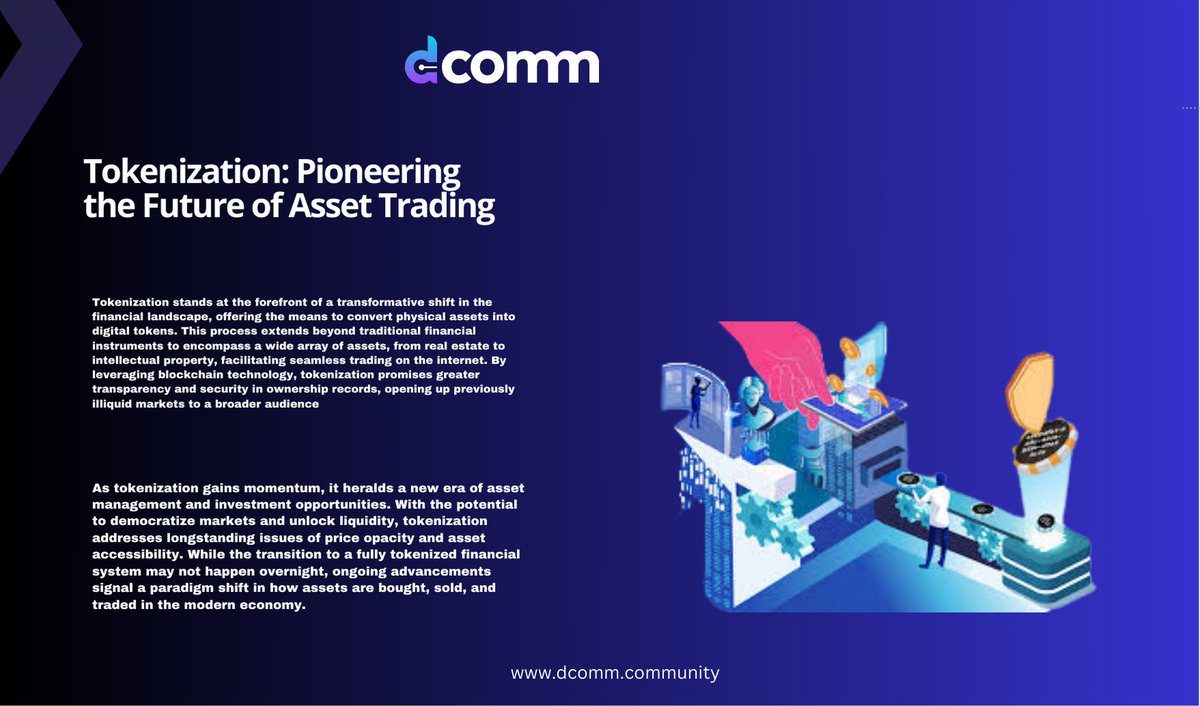 dcomm

Tokenization: Pioneering the Future of Asset Trading

Tokenization stands at the forefront of a transformative shift in the financial landscape, offering the means to convert physical assets into digital tokens. This process extends beyond traditional financial instruments to encompass a wide array of assets, from real estate to intellectual property, facilitating seamless trading on the internet. By leveraging blockchain technology, tokenization promises greater transparency and security in ownership records, opening up previously illiquid markets to a broader audience

As tokenization gains momentum, it heralds a new era of asset management and investment opportunities. With the potential to democratize markets and unlock liquidity, tokenization addresses longstanding issues of price opacity and asset accessibility. While the transition to a fully tokenized financial system may not happen overnight, ongoing advancements signal a paradigm shift in how assets are bought, sold, and traded in the modern economy.

www.dcomm.community